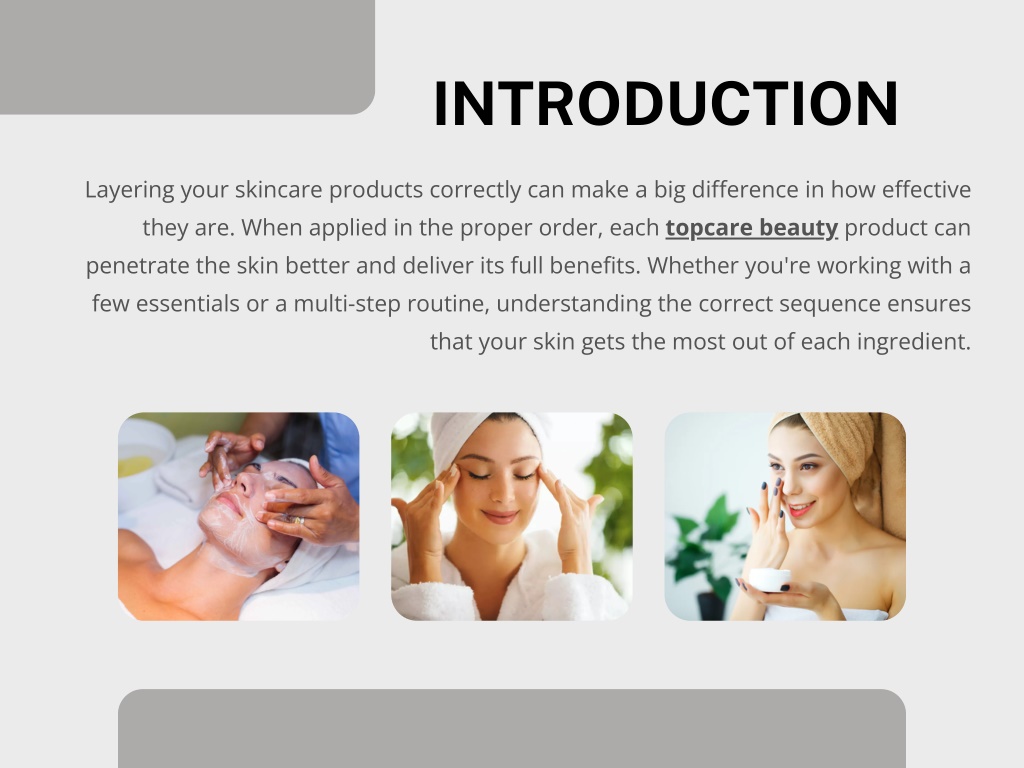 INTRODUCTION

Layering your skincare products correctly can make a big difference in how effective they are. When applied in the proper order, each topcare beauty product can penetrate the skin better and deliver its full benefits. Whether you're working with a few essentials or a multi-step routine, understanding the correct sequence ensures that your skin gets the most out of each ingredient.